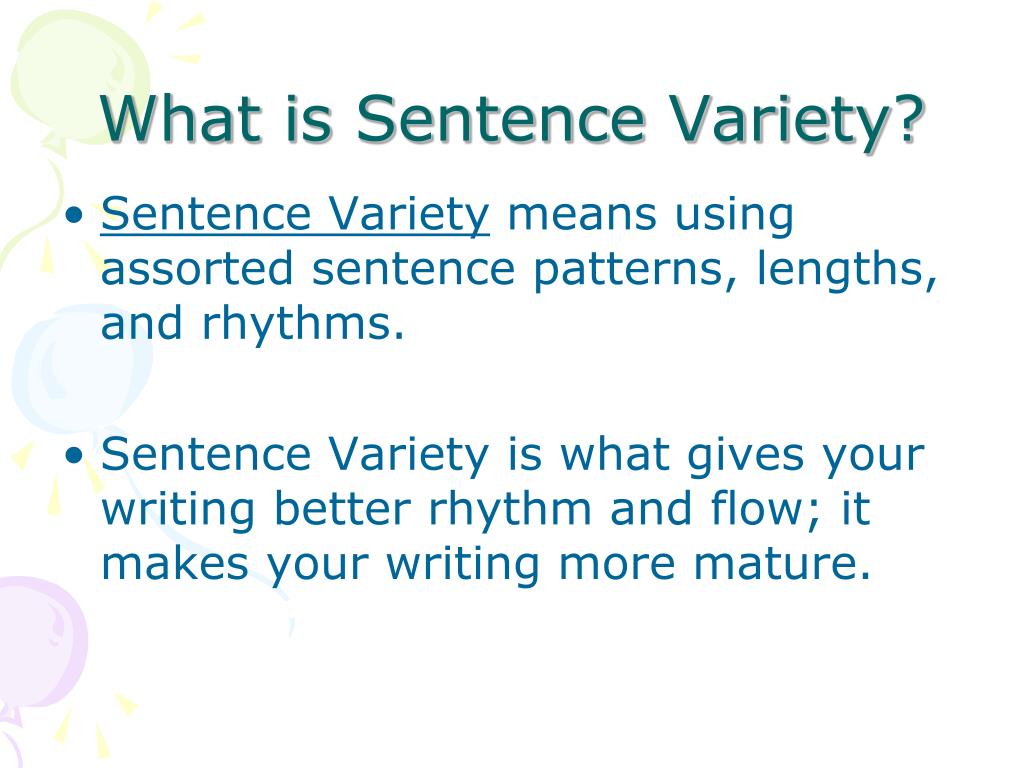 What is Sentence Variety?

• Sentence Variety means using assorted sentence patterns, lengths, and rhythms.

• Sentence Variety is what gives your writing better rhythm and flow; it makes your writing more mature.